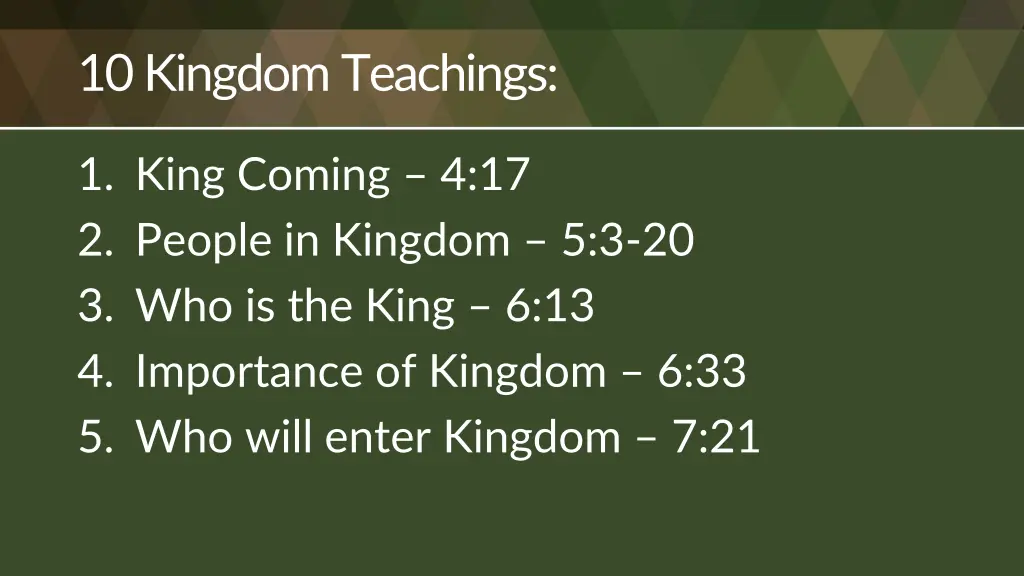 10 Kingdom Teachings:

1. King Coming – 4:17
2. People in Kingdom – 5:3-20
3. Who is the King – 6:13
4. Importance of Kingdom – 6:33
5. Who will enter Kingdom – 7:21